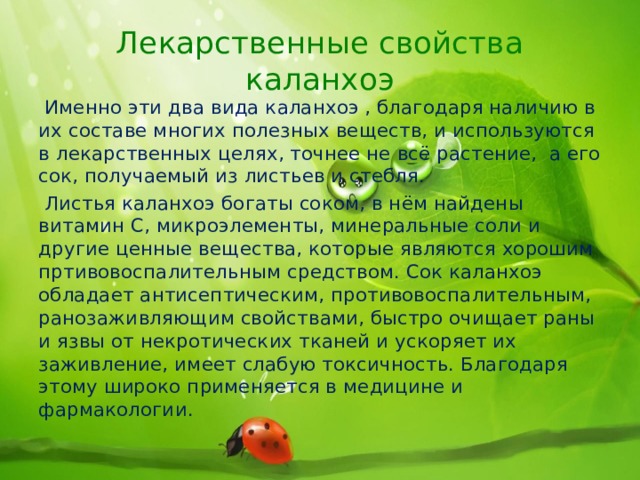 Лекарственные свойства каланхоэ

Именно эти два вида каланхоэ , благодаря наличию в их составе многих полезных веществ, и используются в лекарственных целях, точнее не всё растение, а его сок, получаемый из листьев и стебля.

Листья каланхоэ богаты соком, в нём найдены витамин С, микроэлементы, минеральные соли и другие ценные вещества, которые являются хорошим пртивовоспалительным средством. Сок каланхоэ обладает антисептическим, противовоспалительным, ранозаживляющим свойствами, быстро очищает раны и язвы от некротических тканей и ускоряет их заживление, имеет слабую токсичность. Благодаря этому широко применяется в медицине и фармакологии.